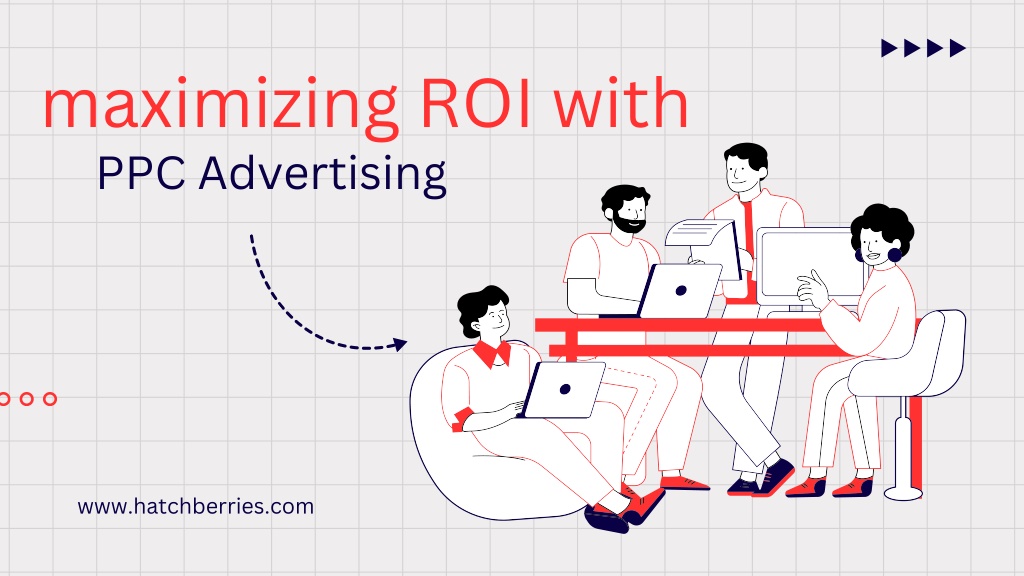 maximizing ROI with
PPC Advertising

www.hatchberries.com